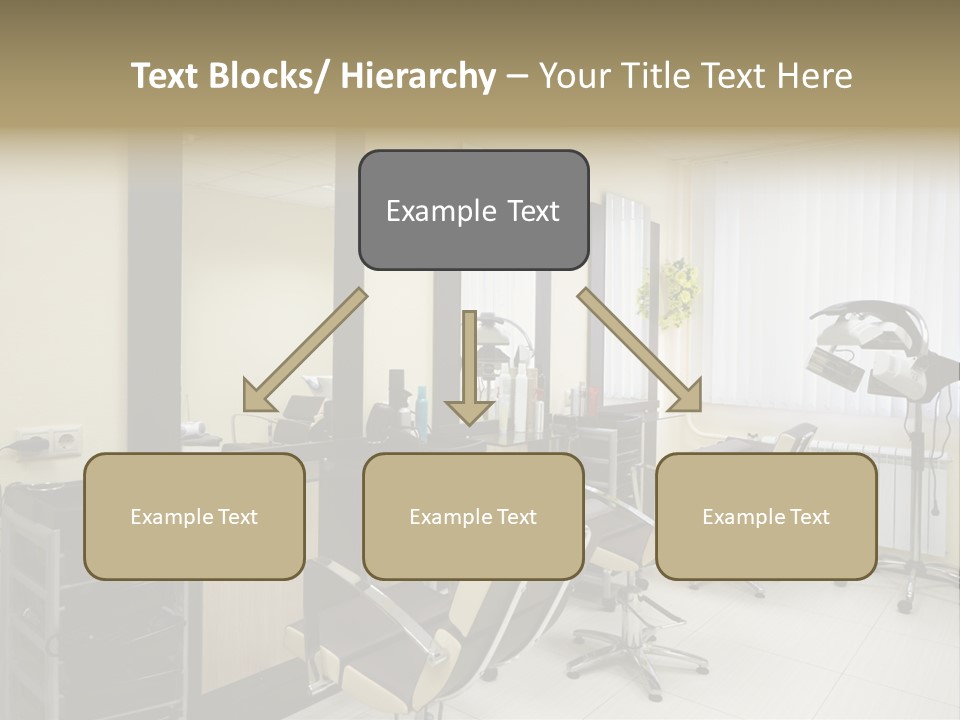 Text Blocks/ Hierarchy – Your Title Text Here

Example Text

Example Text

Example Text

Example Text